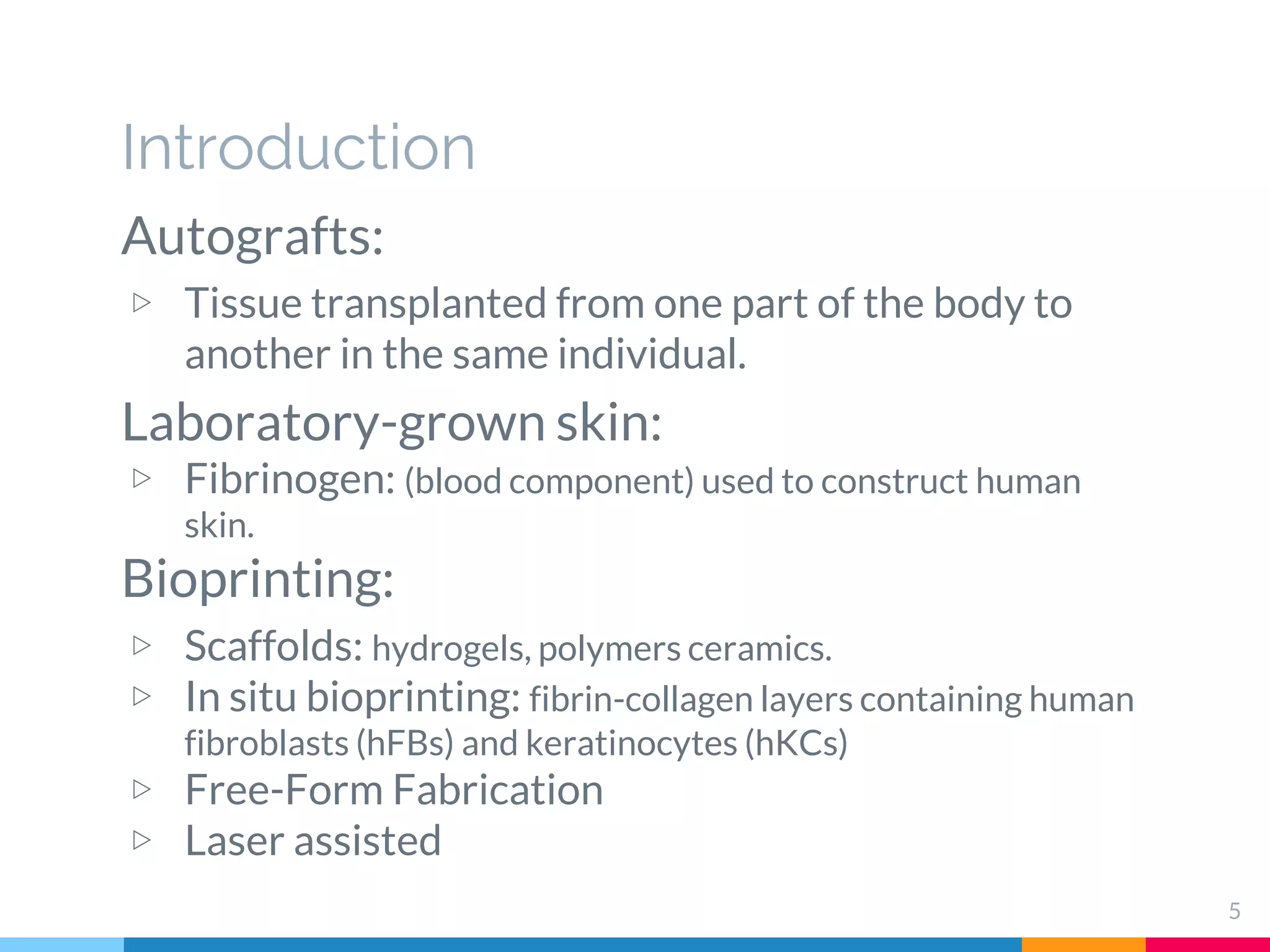 Introduction

Autografts:

▷ Tissue transplanted from one part of the body to another in the same individual.

Laboratory-grown skin:

▷ Fibrinogen: (blood component) used to construct human skin.

Bioprinting:

▷ Scaffolds: hydrogels, polymers ceramics.
▷ In situ bioprinting: fibrin-collagen layers containing human fibroblasts (hFBs) and keratinocytes (hKCs)
▷ Free-Form Fabrication
▷ Laser assisted

5